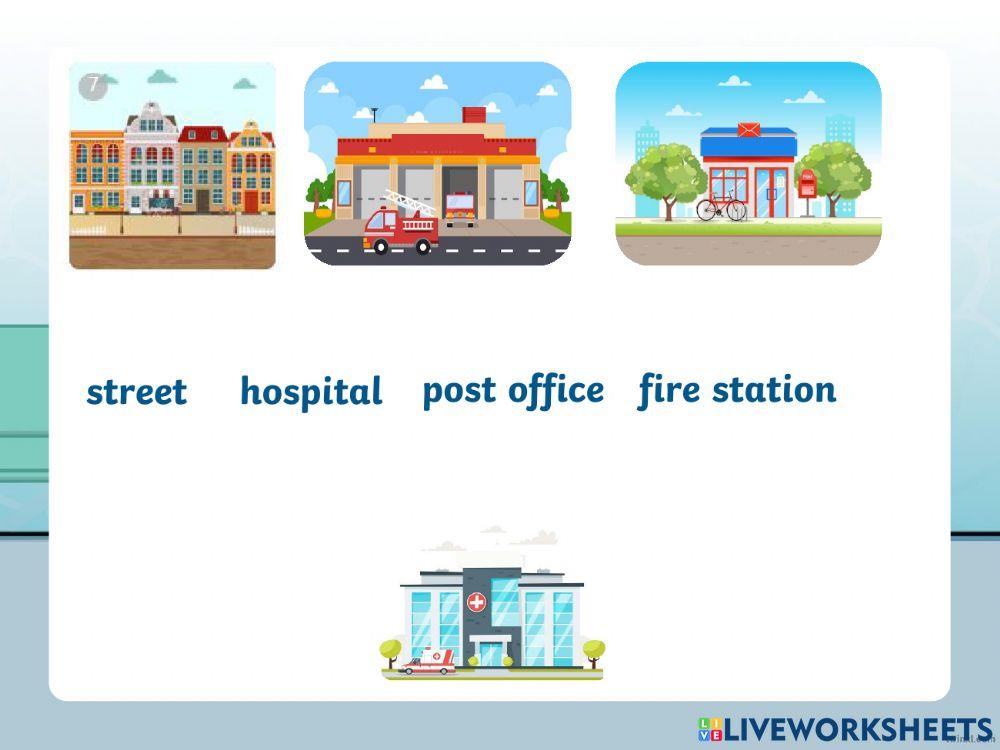 7

street hospital post office fire station

LIVEWORKSHEETS